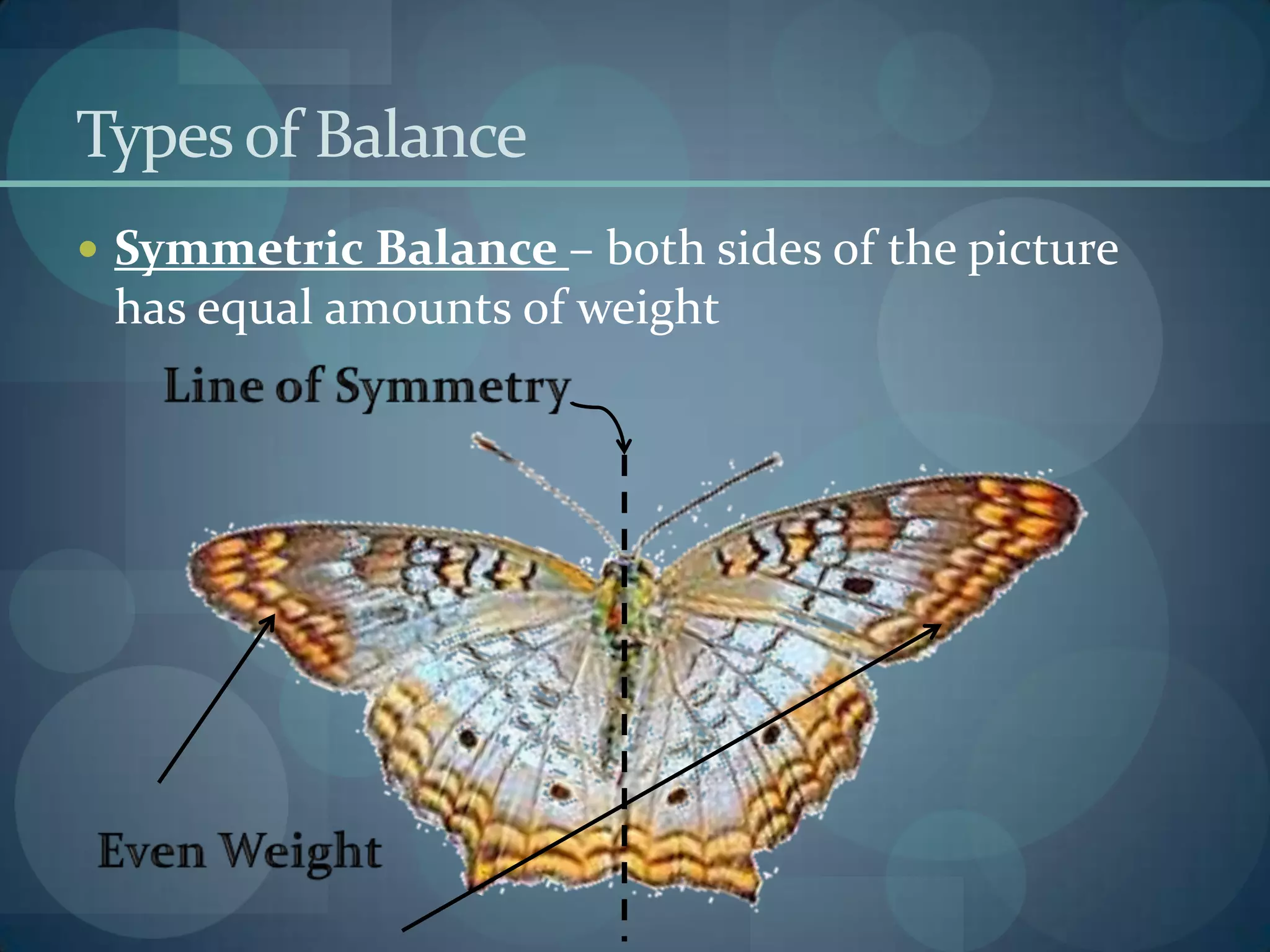 Types of Balance

• Symmetric Balance – both sides of the picture has equal amounts of weight

Line of Symmetry

Even Weight